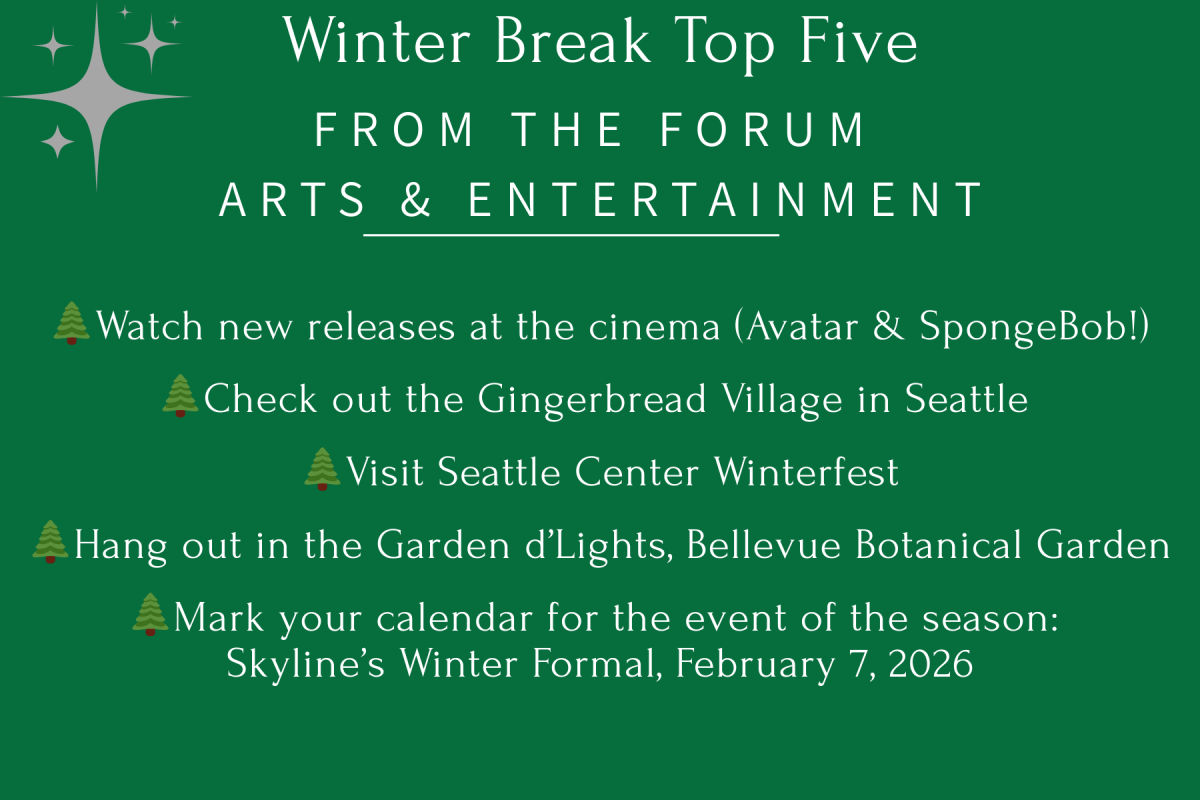 Winter Break Top Five

FROM THE FORUM

ARTS & ENTERTAINMENT

🌲Watch new releases at the cinema (Avatar & SpongeBob!)

🌲Check out the Gingerbread Village in Seattle

🌲Visit Seattle Center Winterfest

🌲Hang out in the Garden d'Lights, Bellevue Botanical Garden

🌲Mark your calendar for the event of the season: Skyline's Winter Formal, February 7, 2026